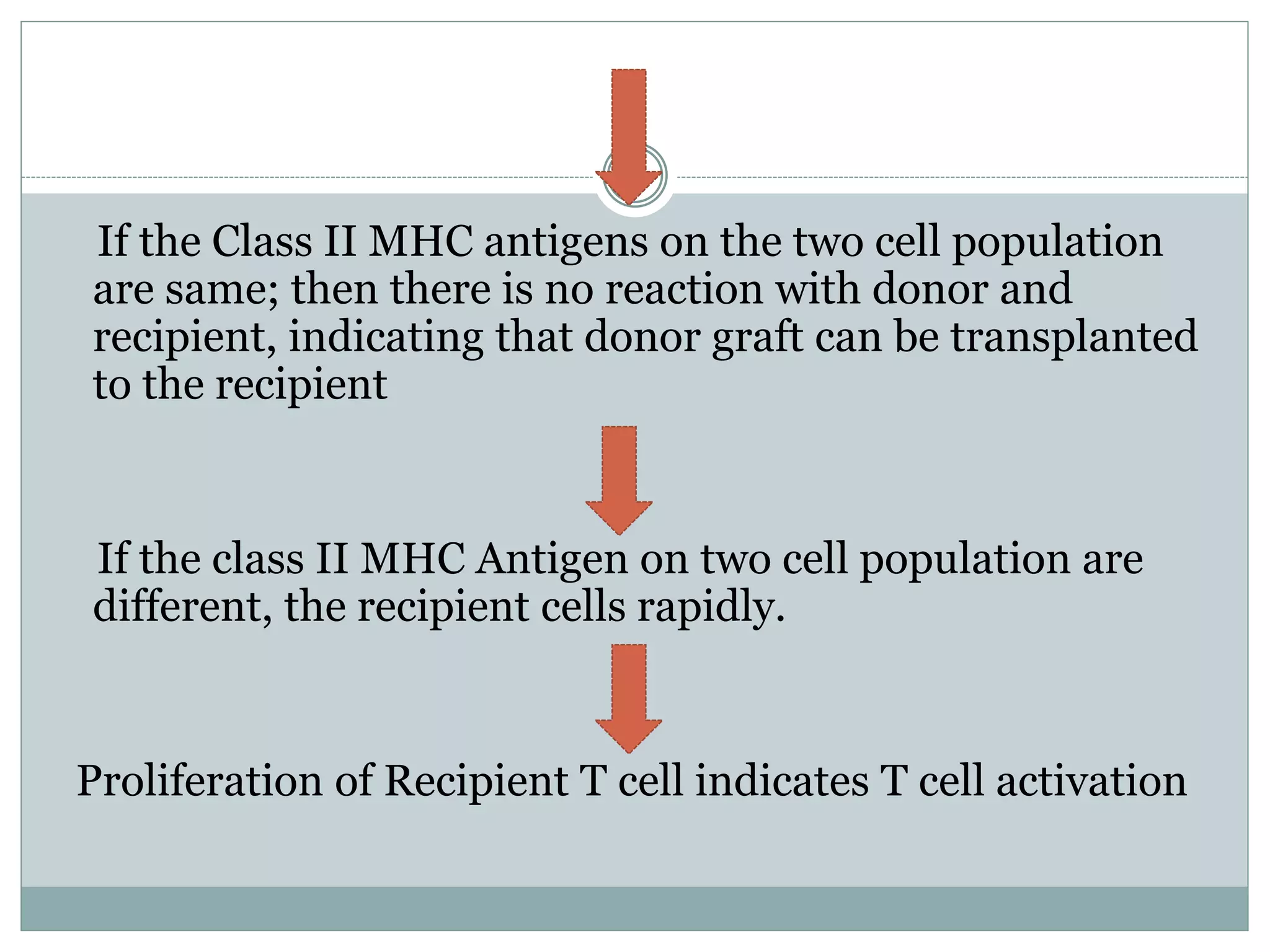 If the Class II MHC antigens on the two cell population are same; then there is no reaction with donor and recipient, indicating that donor graft can be transplanted to the recipient

If the class II MHC Antigen on two cell population are different, the recipient cells rapidly.

Proliferation of Recipient T cell indicates T cell activation